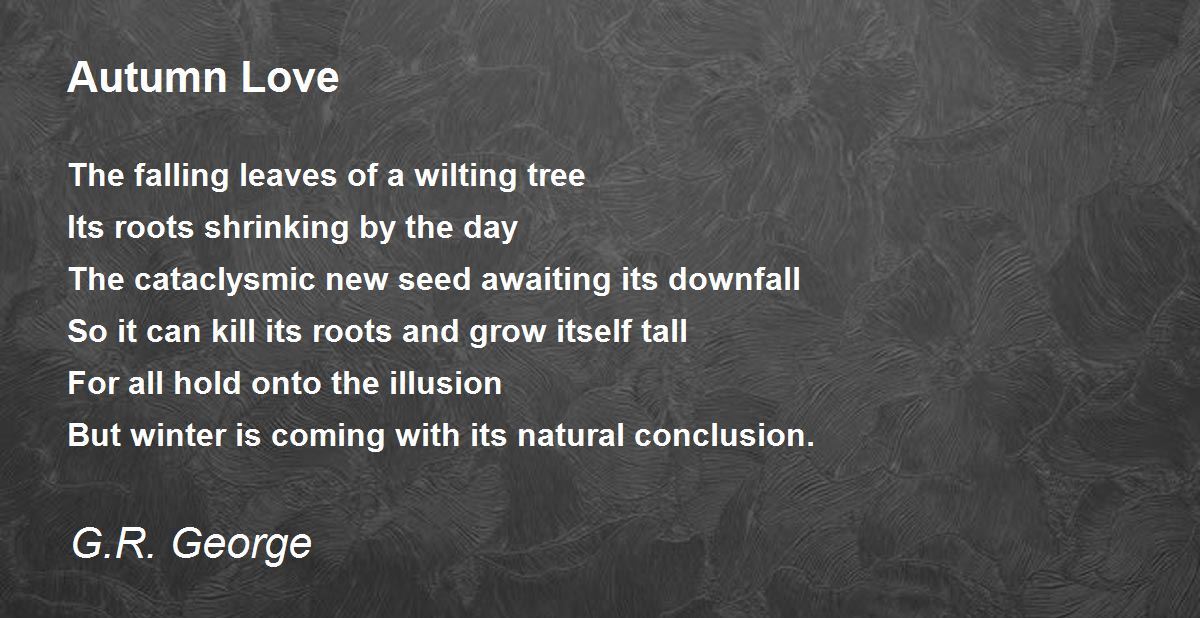 Autumn Love

The falling leaves of a wilting tree
Its roots shrinking by the day
The cataclysmic new seed awaiting its downfall
So it can kill its roots and grow itself tall
For all hold onto the illusion
But winter is coming with its natural conclusion.

G.R. George